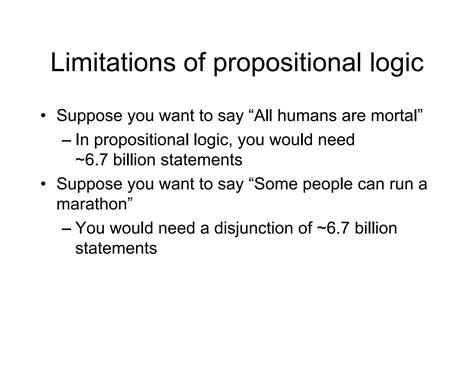 Limitations of propositional logic

• Suppose you want to say “All humans are mortal”

– In propositional logic, you would need ~6.7 billion statements

• Suppose you want to say “Some people can run a marathon”

– You would need a disjunction of ~6.7 billion statements